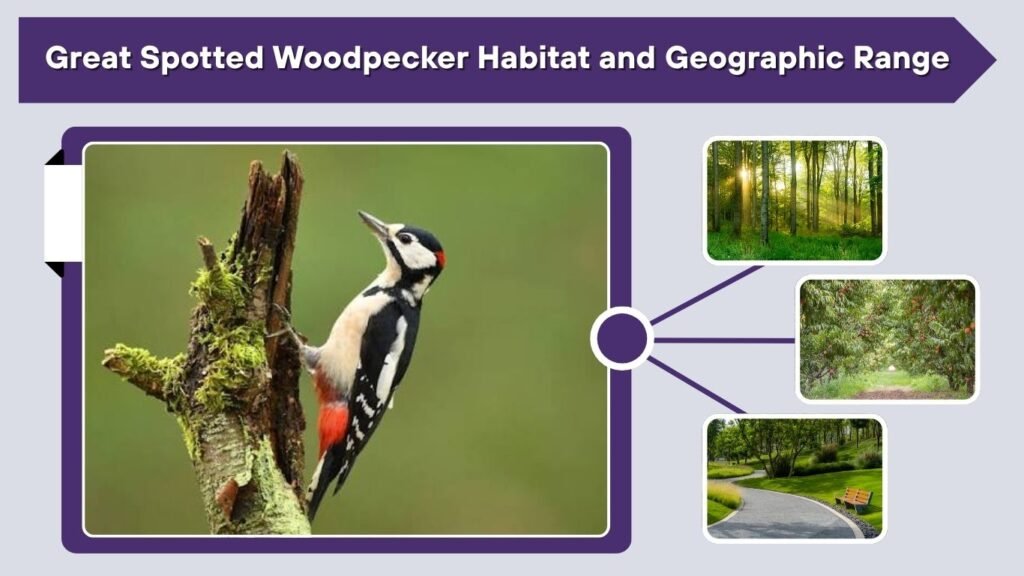 Great Spotted Woodpecker Habitat and Geographic Range